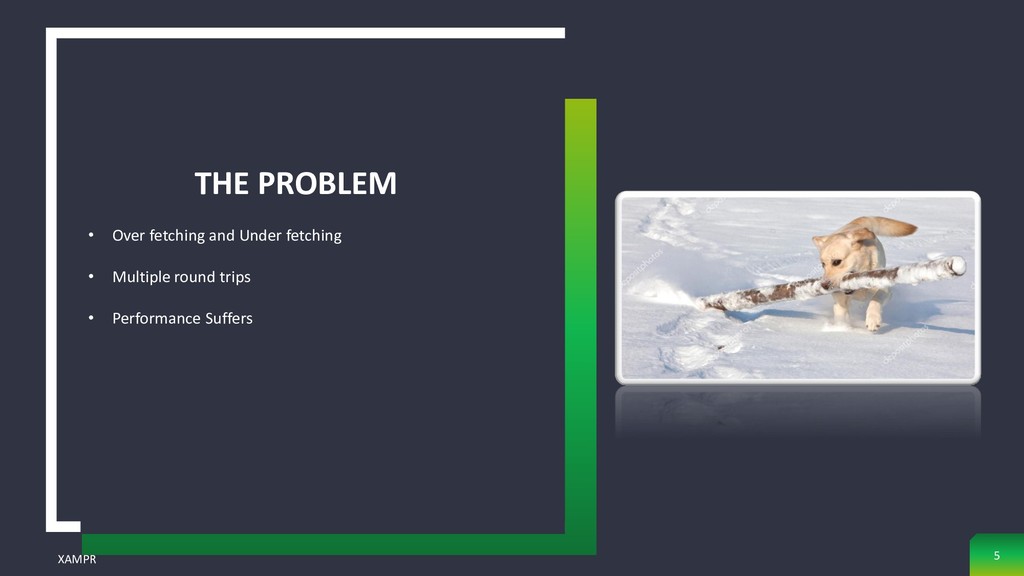 THE PROBLEM

• Over fetching and Under fetching

• Multiple round trips

• Performance Suffers

XAMPR

5